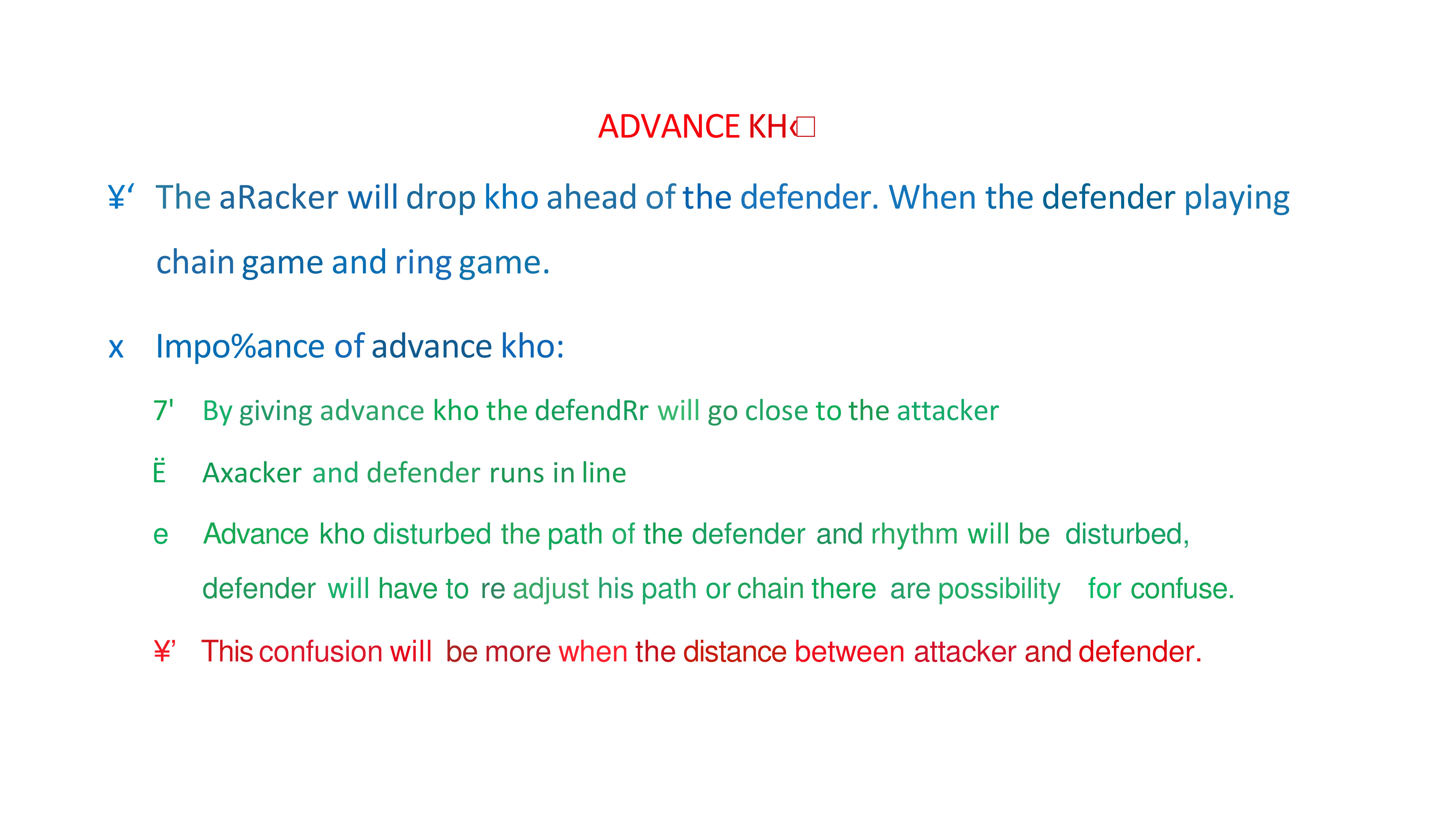 ADVANCE KH‹□

¥‘ The aRacker will drop kho ahead of the defender. When the defender playing chain game and ring game.

x Impo%ance of advance kho:

7' By giving advance kho the defendRr will go close to the attacker

Ë Axacker and defender runs in line

e Advance kho disturbed the path of the defender and rhythm will be disturbed, defender will have to re adjust his path or chain there are possibility for confuse.

¥’ This confusion will be more when the distance between attacker and defender.